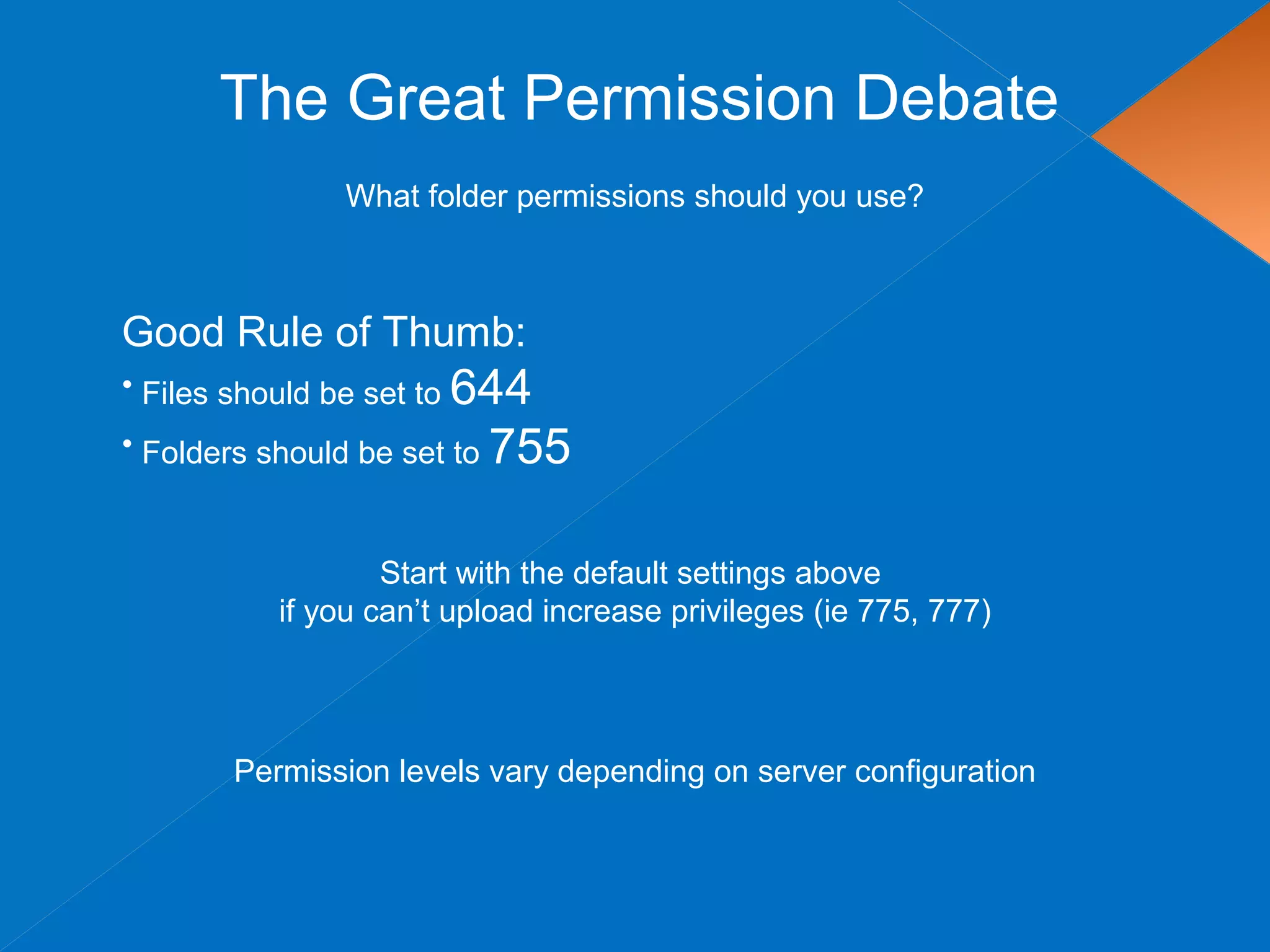 The Great Permission Debate

What folder permissions should you use?

Good Rule of Thumb:

• Files should be set to 644
• Folders should be set to 755

Start with the default settings above
if you can’t upload increase privileges (ie 775, 777)

Permission levels vary depending on server configuration